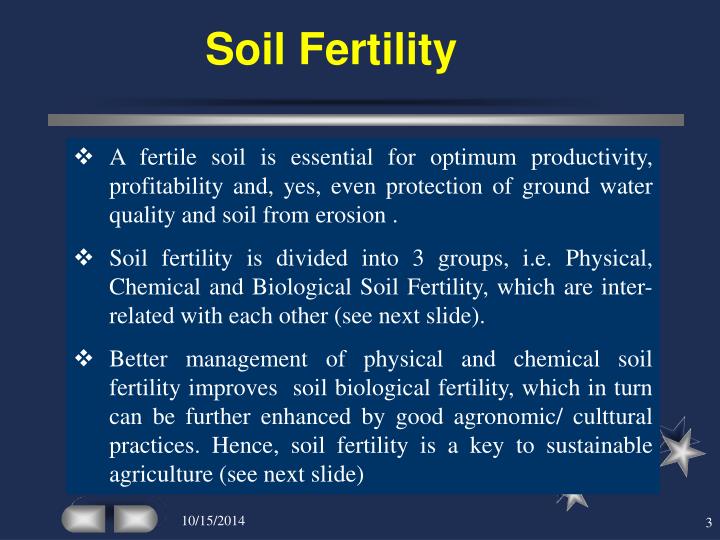 Soil Fertility

❖ A fertile soil is essential for optimum productivity, profitability and, yes, even protection of ground water quality and soil from erosion .

❖ Soil fertility is divided into 3 groups, i.e. Physical, Chemical and Biological Soil Fertility, which are inter-related with each other (see next slide).

❖ Better management of physical and chemical soil fertility improves soil biological fertility, which in turn can be further enhanced by good agronomic/ culttural practices. Hence, soil fertility is a key to sustainable agriculture (see next slide)

10/15/2014

3